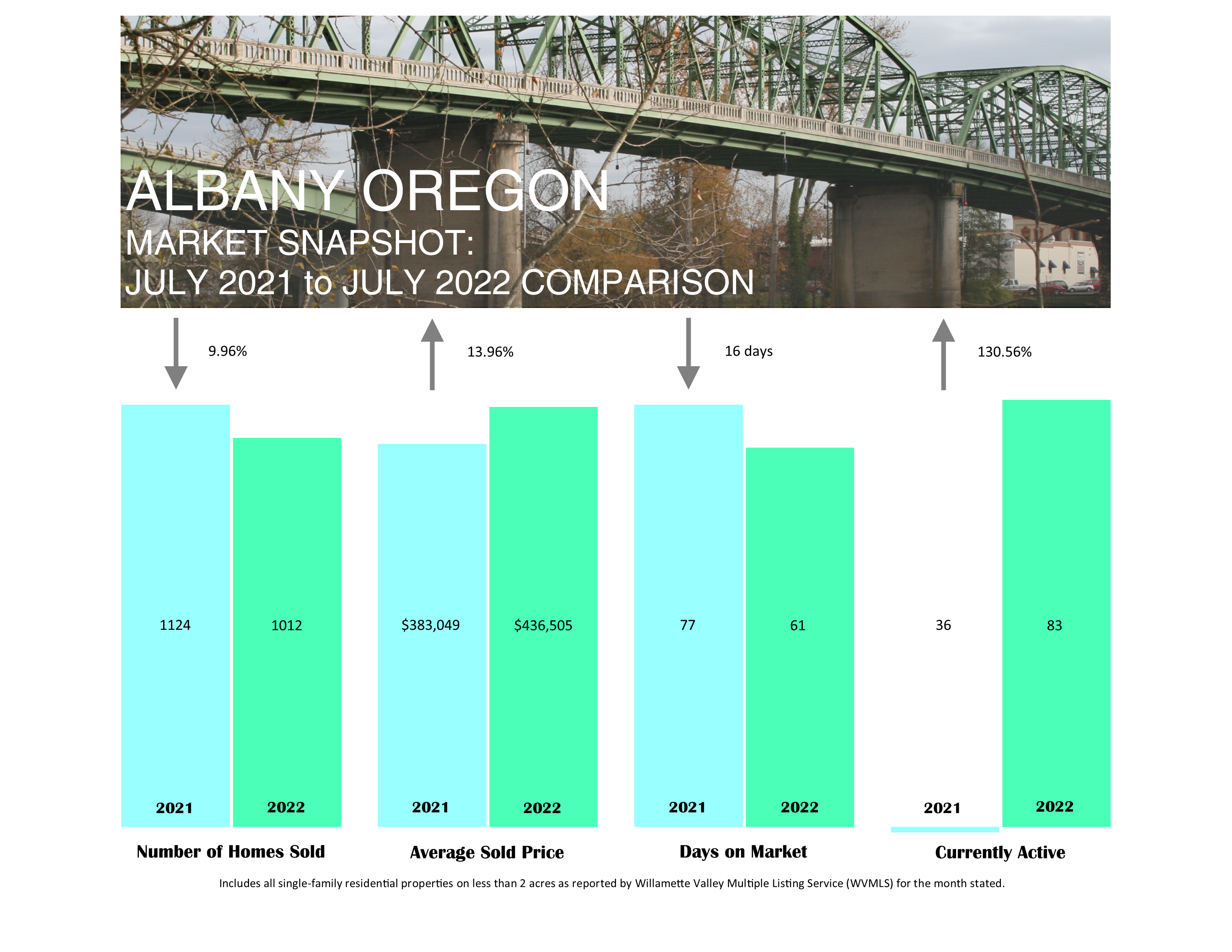 ALBANY OREGON
MARKET SNAPSHOT:
JULY 2021 to JULY 2022 COMPARISON

9.96%

13.96%

16 days

130.56%

1124 1012

$383,049 $436,505

77 61

36 83

2021 2022 2021 2022 2021 2022 2021 2022

Number of Homes Sold

Average Sold Price

Days on Market

Currently Active

Includes all single-family residential properties on less than 2 acres as reported by Willamette Valley Multiple Listing Service (WVMLS) for the month stated.